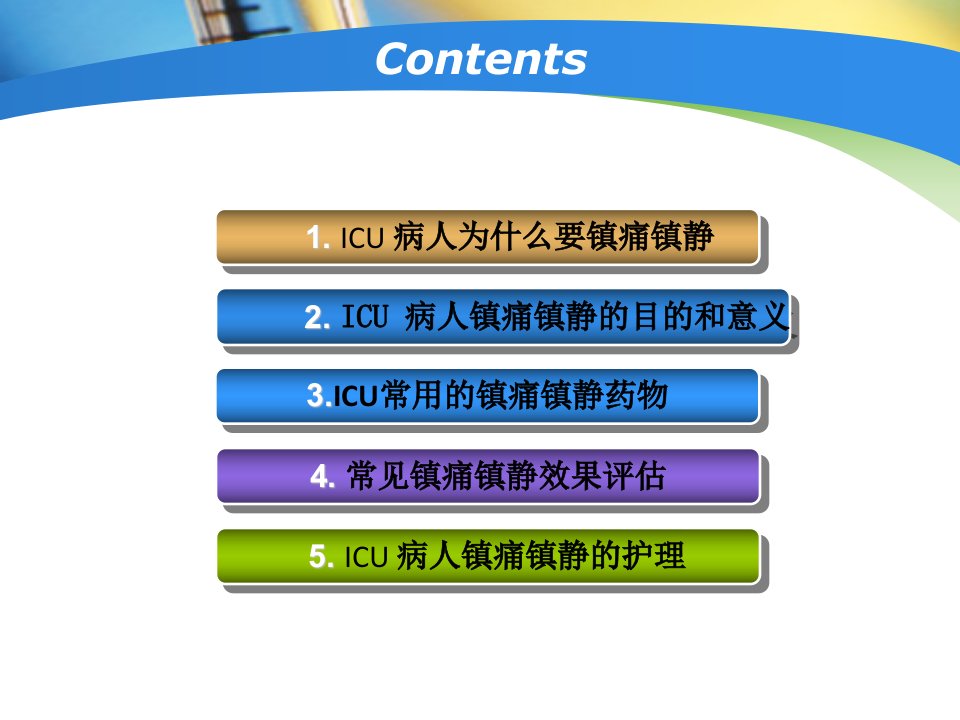 Contents

1. ICU 病人为什么要镇痛镇静

2. ICU 病人镇痛镇静的目的和意义

3.ICU常用的镇痛镇静药物

4. 常见镇痛镇静效果评估

5. ICU 病人镇痛镇静的护理